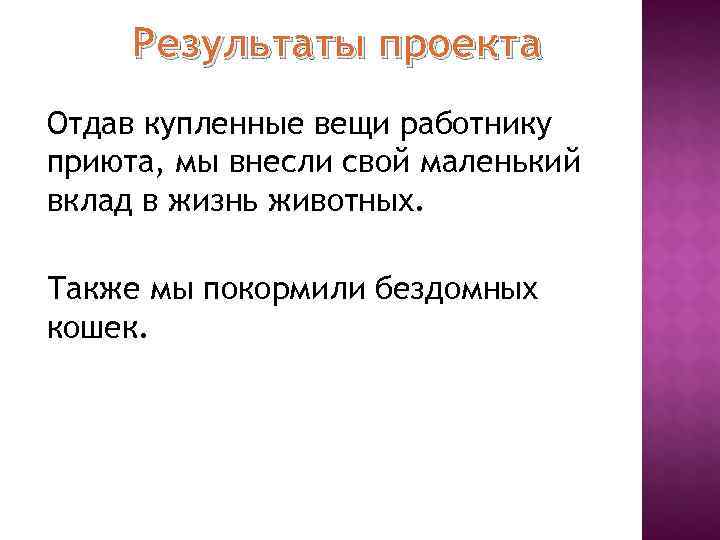 Результаты проекта

Отдав купленные вещи работнику приюта, мы внесли свой маленький вклад в жизнь животных.

Также мы покормили бездомных кошек.